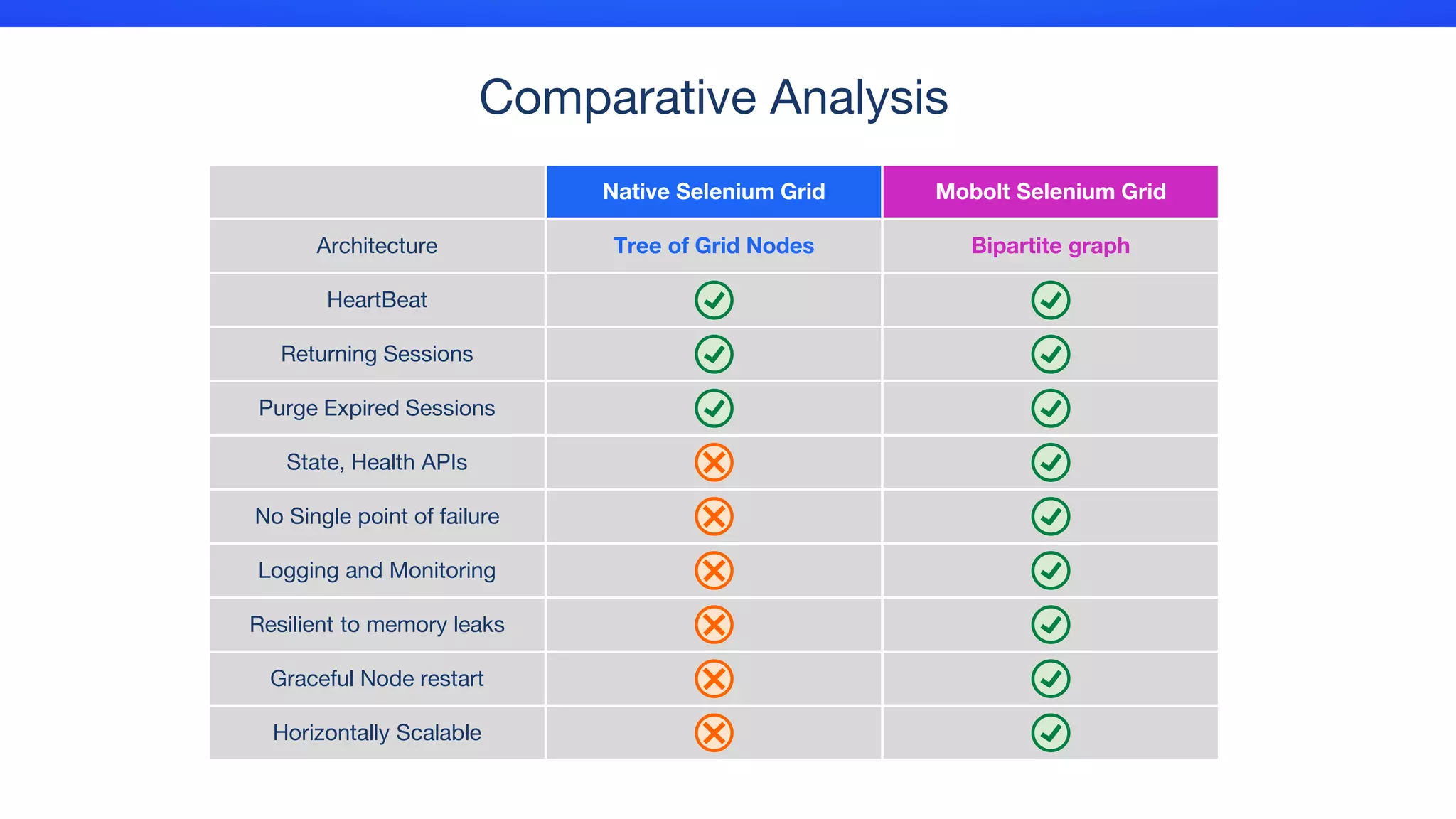 Comparative Analysis

| | Native Selenium Grid | Mobolt Selenium Grid |
|---|---|---|
| Architecture | Tree of Grid Nodes | Bipartite graph |
| HeartBeat | ✓ | ✓ |
| Returning Sessions | ✓ | ✓ |
| Purge Expired Sessions | ✓ | ✓ |
| State, Health APIs | ✗ | ✓ |
| No Single point of failure | ✗ | ✓ |
| Logging and Monitoring | ✗ | ✓ |
| Resilient to memory leaks | ✗ | ✓ |
| Graceful Node restart | ✗ | ✓ |
| Horizontally Scalable | ✗ | ✓ |